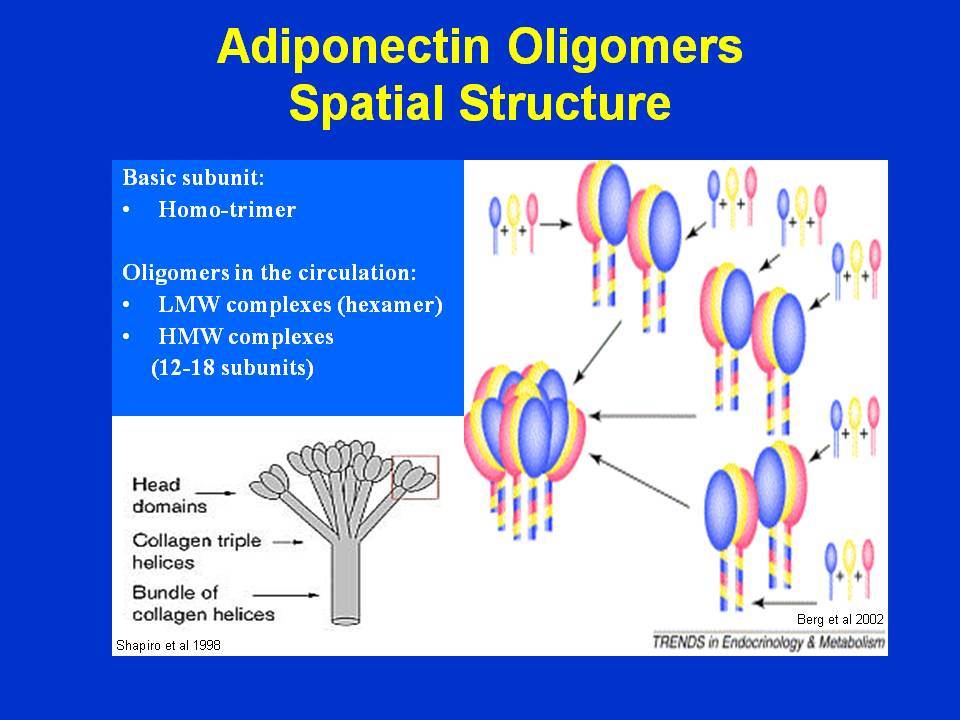 Adiponectin Oligomers
Spatial Structure

Basic subunit:
• Homo-trimer

Oligomers in the circulation:
• LMW complexes (hexamer)
• HMW complexes
(12-18 subunits)

Head domains
Collagen triple helices
Bundle of collagen helices

Shapiro et al 1998

+ +
+ +
+ +
+ +
+ +
+ +

Berg et al 2002
TRENDS in Endocrinology & Metabolism